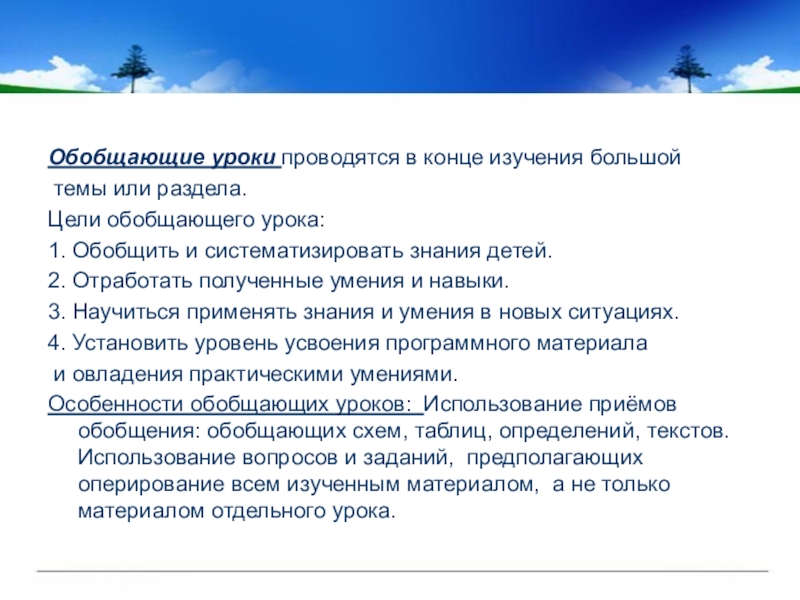 Обобщающие уроки проводятся в конце изучения большой темы или раздела.

Цели обобщающего урока:

1. Обобщить и систематизировать знания детей.

2. Отработать полученные умения и навыки.

3. Научиться применять знания и умения в новых ситуациях.

4. Установить уровень усвоения программного материала и овладения практическими умениями.

Особенности обобщающих уроков: Использование приёмов обобщения: обобщающих схем, таблиц, определений, текстов. Использование вопросов и заданий, предполагающих оперирование всем изученным материалом, а не только материалом отдельного урока.